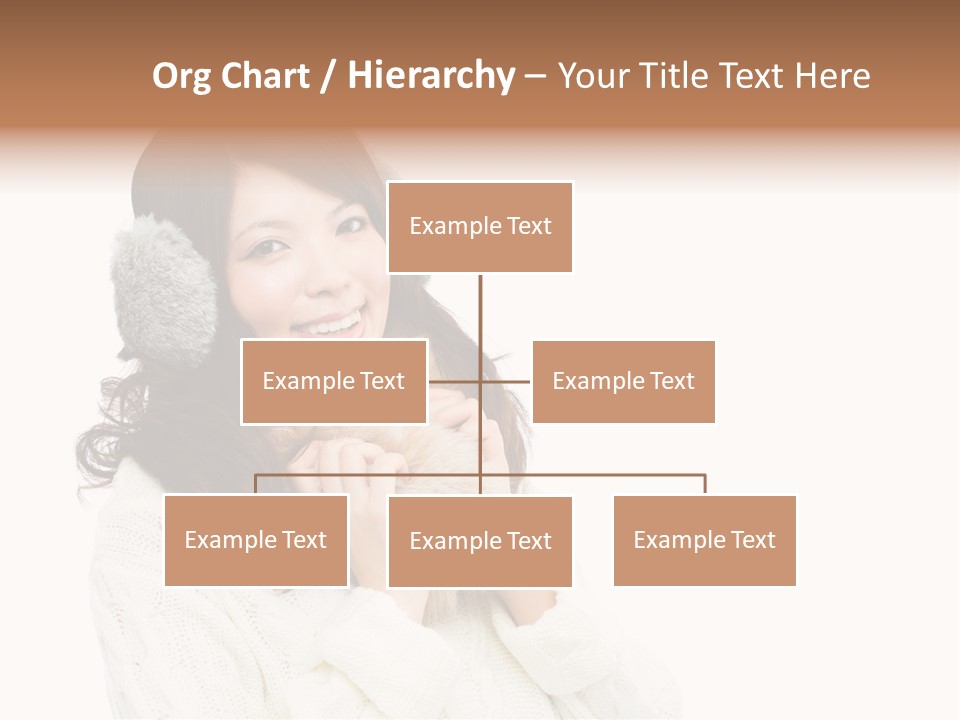 Org Chart / Hierarchy – Your Title Text Here

Example Text

Example Text

Example Text

Example Text

Example Text

Example Text